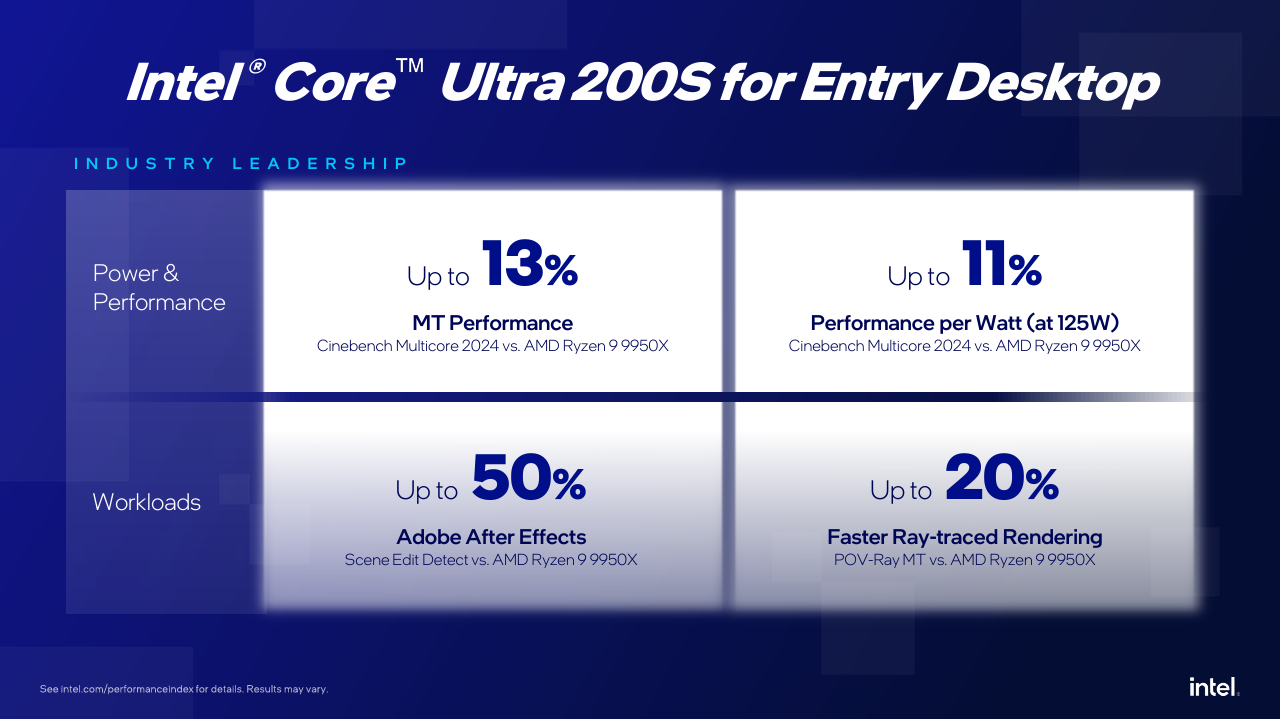 Intel® Core™ Ultra 200S for Entry Desktop

INDUSTRY LEADERSHIP

Power & Performance

Up to 13%
MT Performance
Cinebench Multicore 2024 vs. AMD Ryzen 9 9950X

Up to 11%
Performance per Watt (at 125W)
Cinebench Multicore 2024 vs. AMD Ryzen 9 9950X

Workloads

Up to 50%
Adobe After Effects
Scene Edit Detect vs. AMD Ryzen 9 9950X

Up to 20%
Faster Ray-traced Rendering
POV-Ray MT vs. AMD Ryzen 9 9950X

See intel.com/performanceindex for details. Results may vary.

intel.